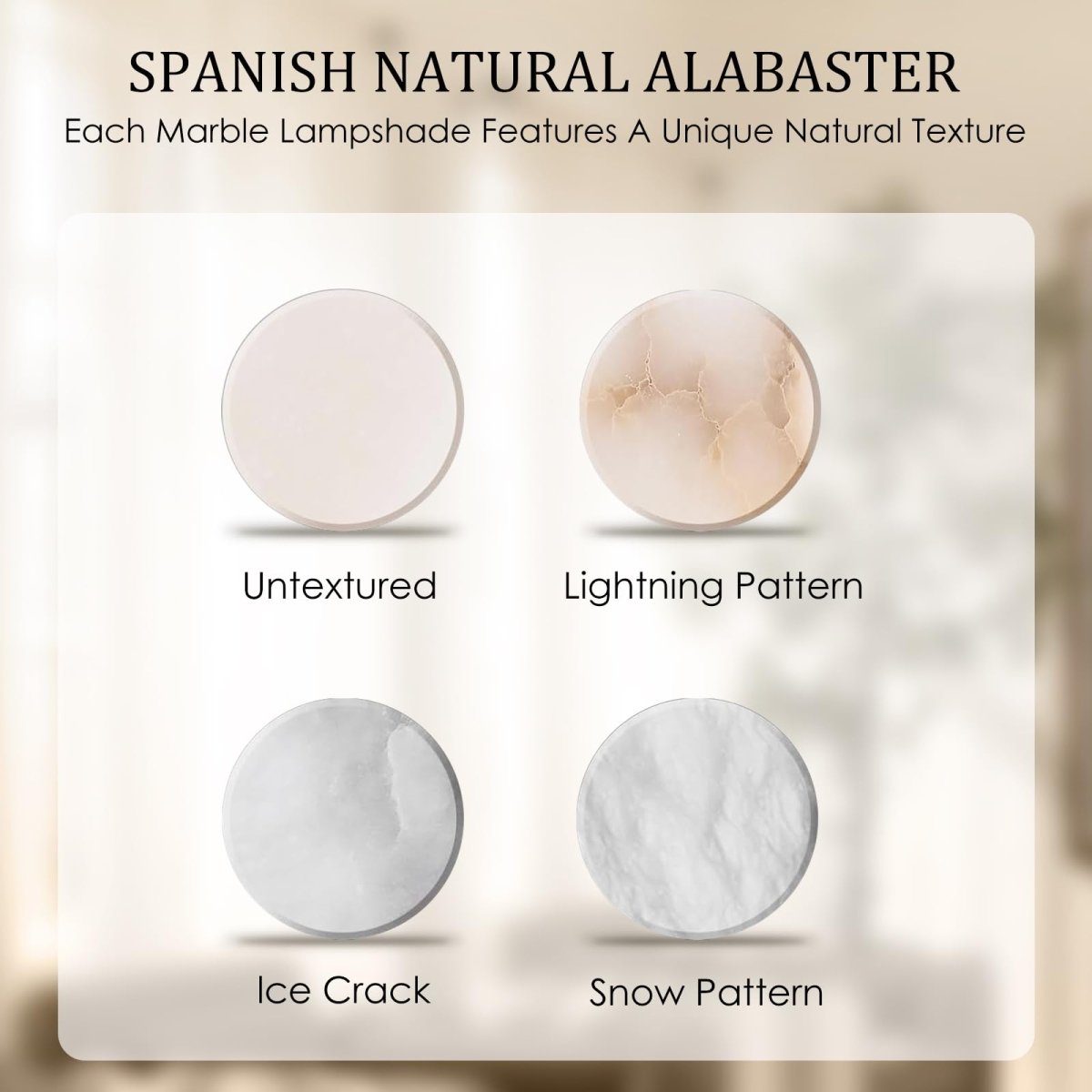 SPANISH NATURAL ALABASTER

Each Marble Lampshade Features A Unique Natural Texture

Untextured

Lightning Pattern

Ice Crack

Snow Pattern